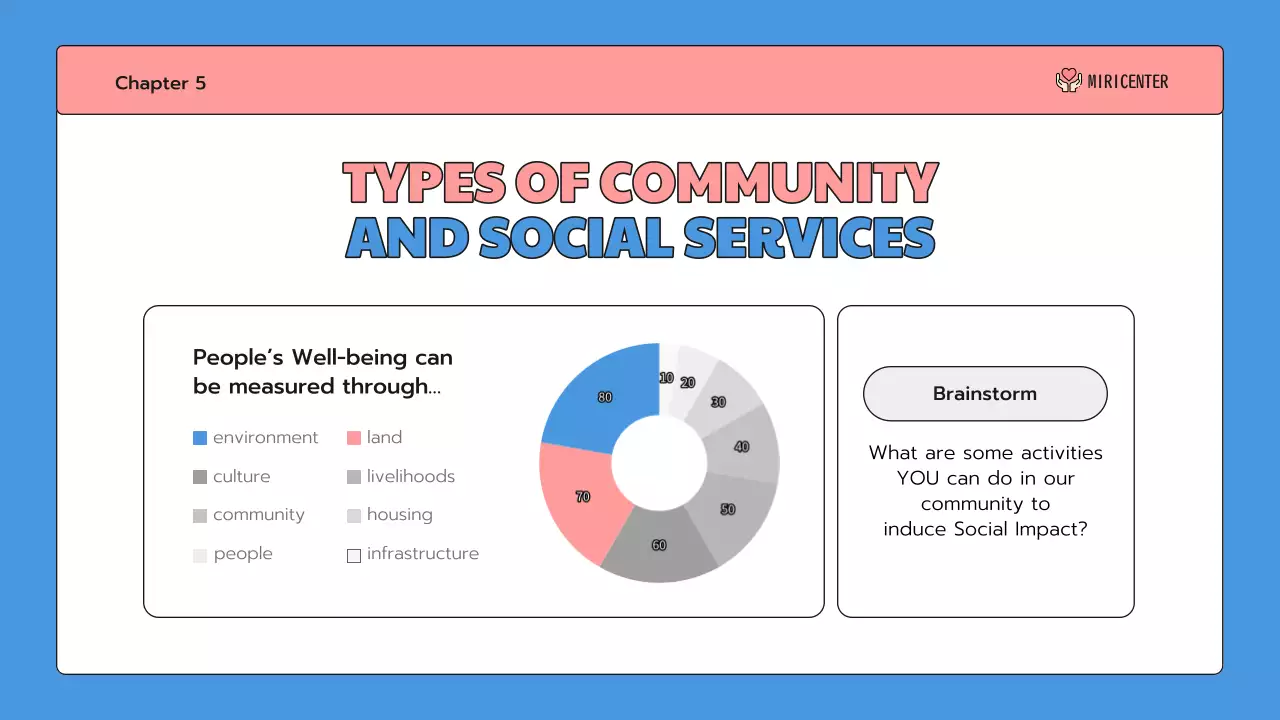 Chapter 5

MIRICENTER

TYPES OF COMMUNITY AND SOCIAL SERVICES

People's Well-being can be measured through...

environment
land
culture
livelihoods
community
housing
people
infrastructure

10
20
30
40
50
60
70
80

Brainstorm

What are some activities YOU can do in our community to induce Social Impact?